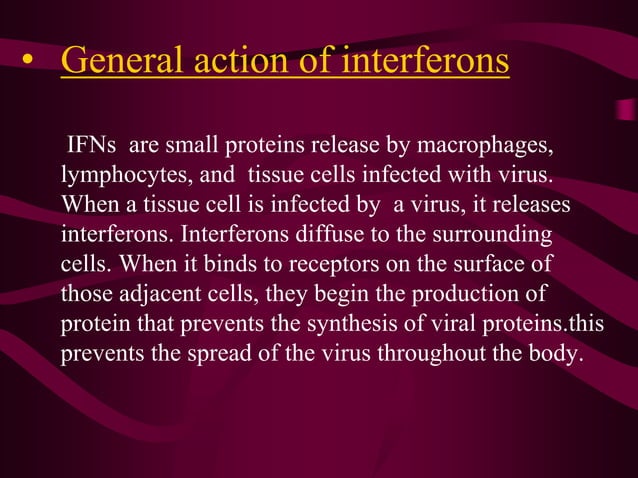 • General action of interferons

IFNs are small proteins release by macrophages, lymphocytes, and tissue cells infected with virus. When a tissue cell is infected by a virus, it releases interferons. Interferons diffuse to the surrounding cells. When it binds to receptors on the surface of those adjacent cells, they begin the production of protein that prevents the synthesis of viral proteins.this prevents the spread of the virus throughout the body.